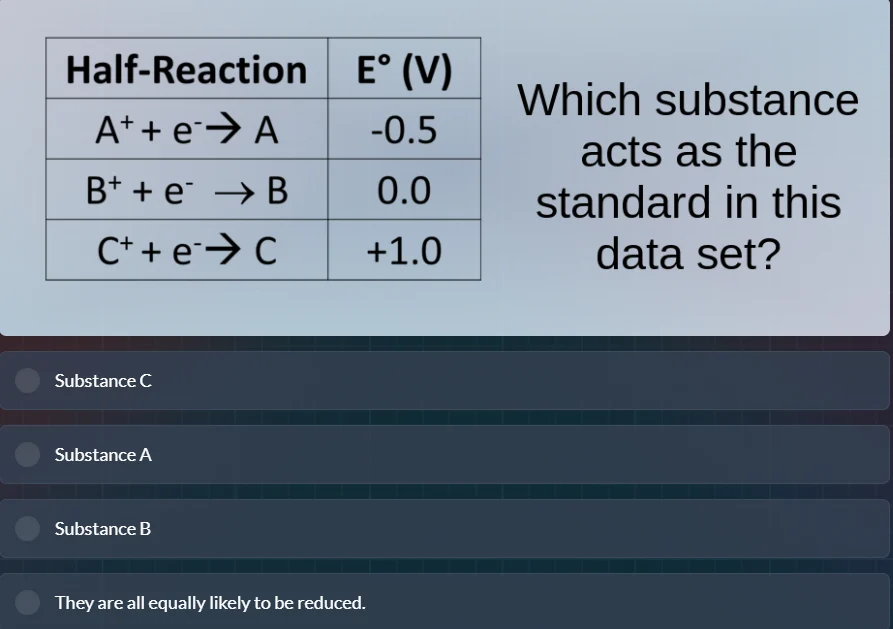 | Half-Reaction | E° (V) |
|---|---|
| $A^+ + e^- \rightarrow A$ | -0.5 |
| $B^+ + e^- \rightarrow B$ | 0.0 |
| $C^+ + e^- \rightarrow C$ | +1.0 |

Which substance acts as the standard in this data set?

Substance C

Substance A

Substance B

They are all equally likely to be reduced.